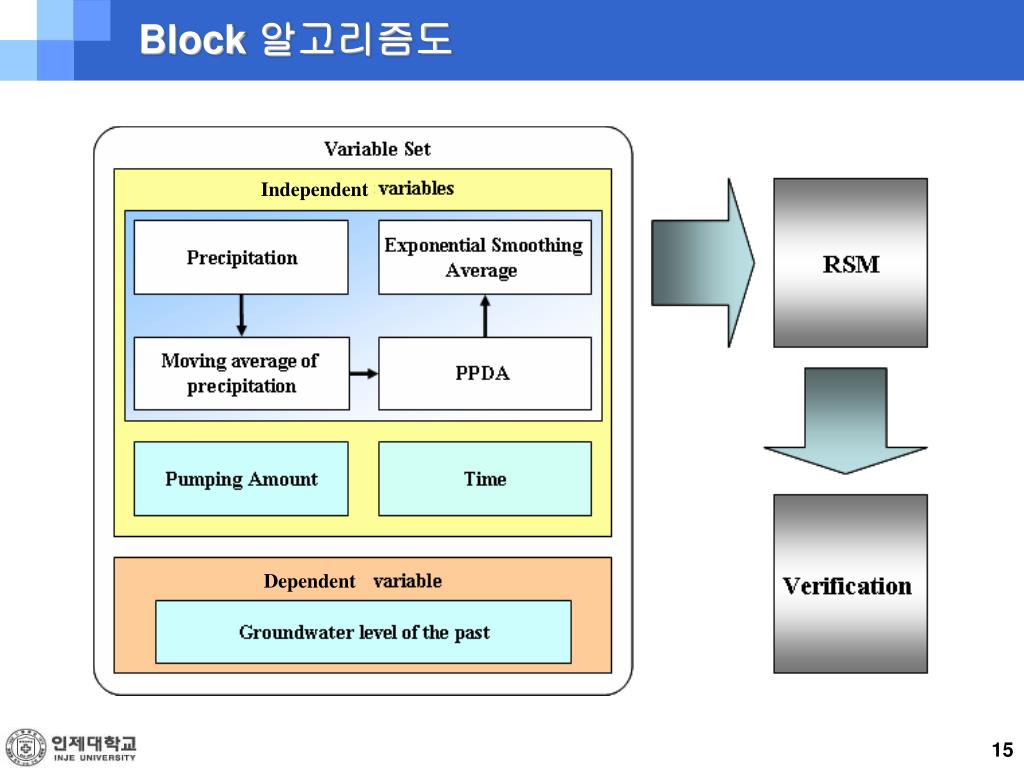 Block 알고리즘도

Variable Set

Independent variables

Precipitation

Exponential Smoothing Average

Moving average of precipitation

PPDA

Pumping Amount

Time

Dependent variable

Groundwater level of the past

RSM

Verification

인제대학교
INJE UNIVERSITY

15